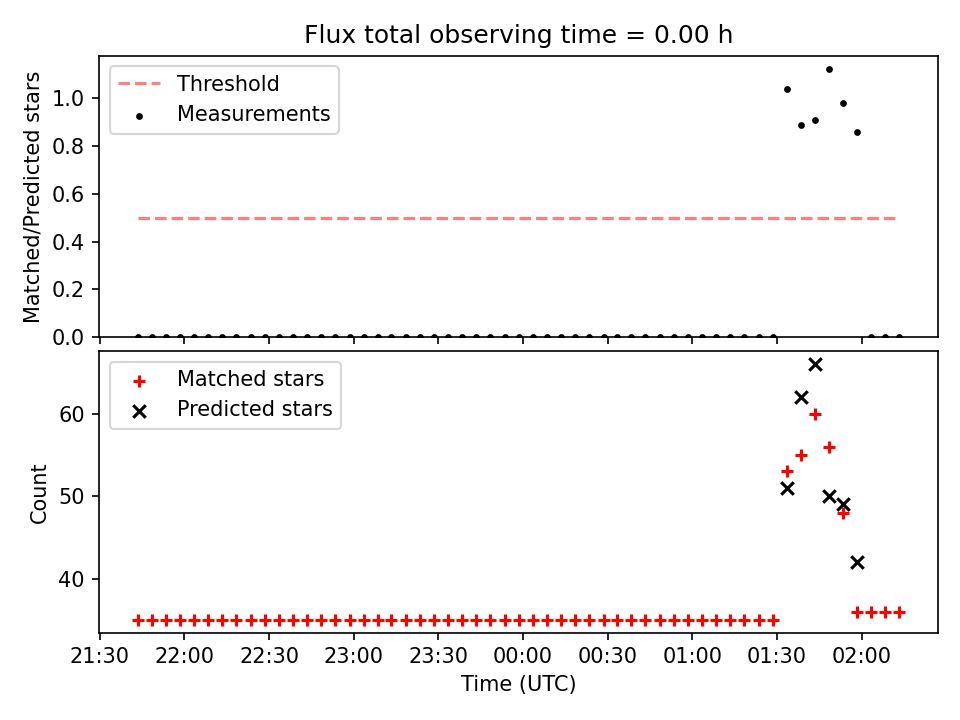 Flux total observing time = 0.00 h

Threshold
Measurements

Matched/Predicted stars

1.0
0.8
0.6
0.4
0.2
0.0

Matched stars
Predicted stars

Count

60
50
40

21:30 22:00 22:30 23:00 23:30 00:00 00:30 01:00 01:30 02:00

Time (UTC)